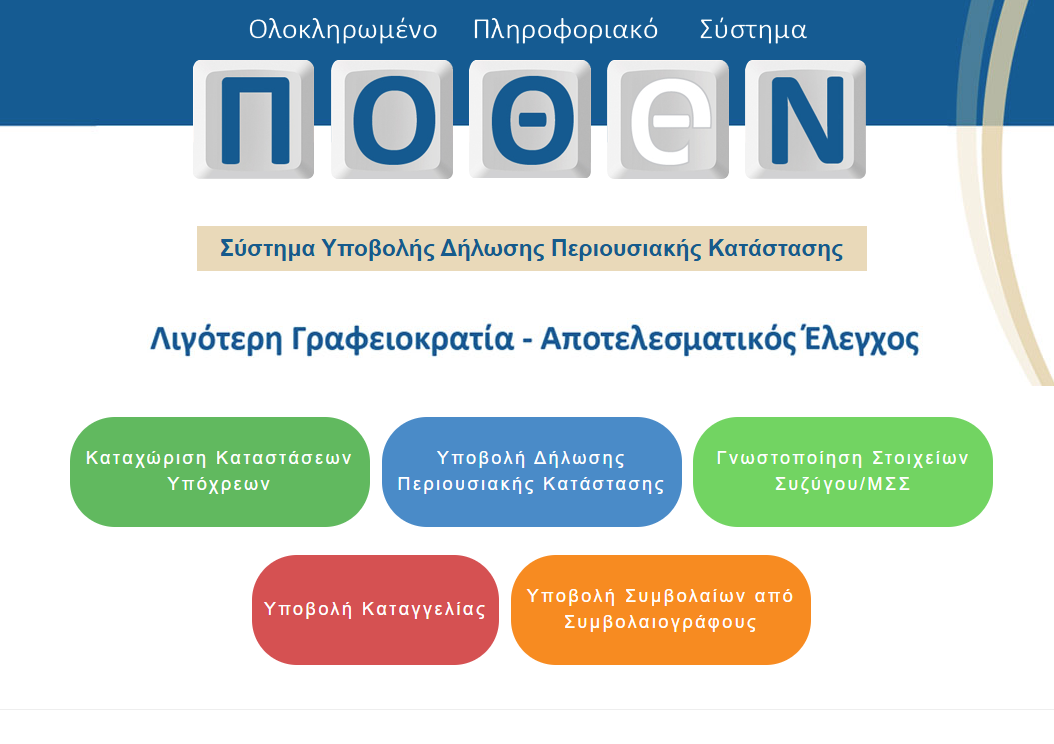 Ολοκληρωμένο Πληροφοριακό Σύστημα

ΠΟΘΕΝ

Σύστημα Υποβολής Δήλωσης Περιουσιακής Κατάστασης

Λιγότερη Γραφειοκρατία - Αποτελεσματικός Έλεγχος

Καταχώριση Καταστάσεων Υπόχρεων

Υποβολή Δήλωσης Περιουσιακής Κατάστασης

Γνωστοποίηση Στοιχείων Συζύγου/ΜΣΣ

Υποβολή Καταγγελίας

Υποβολή Συμβολαίων από Συμβολαιογράφους